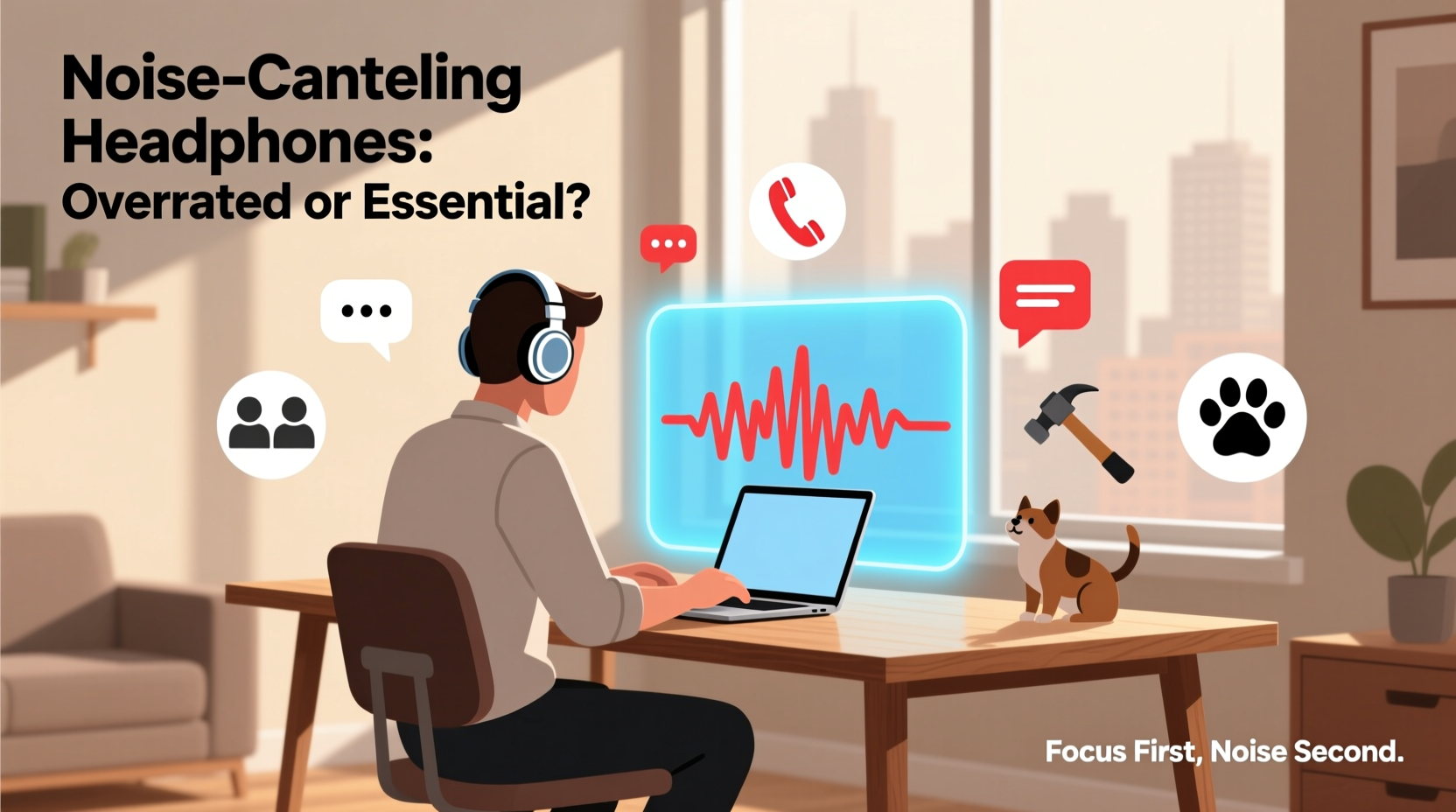 Noise-Canteling Headphones: Overrated or Essential?

Focus First, Noise Second.